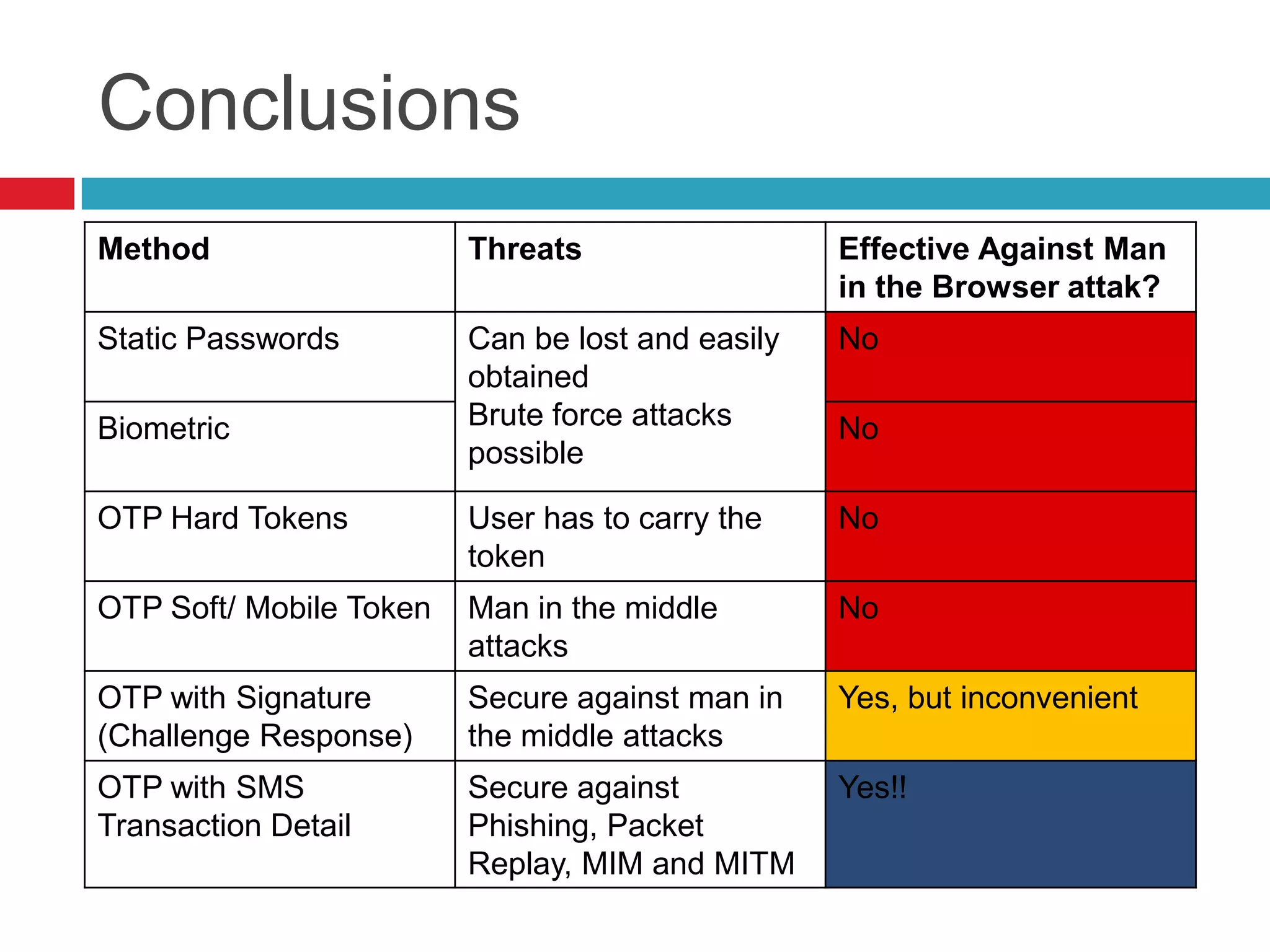 Conclusions

| Method | Threats | Effective Against Man in the Browser attak? |
|---|---|---|
| Static Passwords | Can be lost and easily obtained Brute force attacks possible | No |
| Biometric | | No |
| OTP Hard Tokens | User has to carry the token | No |
| OTP Soft/ Mobile Token | Man in the middle attacks | No |
| OTP with Signature (Challenge Response) | Secure against man in the middle attacks | Yes, but inconvenient |
| OTP with SMS Transaction Detail | Secure against Phishing, Packet Replay, MIM and MITM | Yes!! |